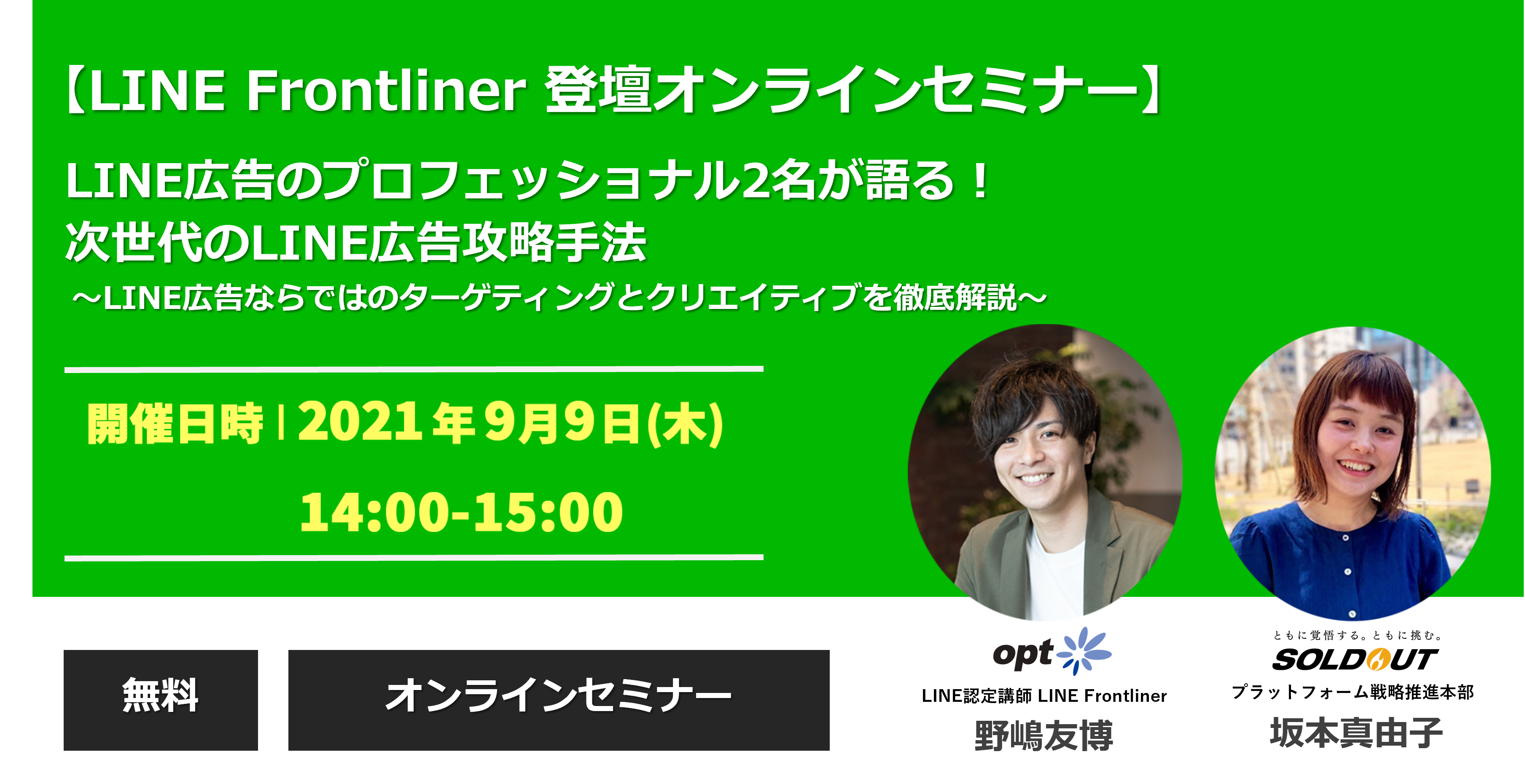 【LINE Frontliner 登壇オンラインセミナー】

LINE広告のプロフェッショナル2名が語る！
次世代のLINE広告攻略手法
～LINE広告ならではのターゲティングとクリエイティブを徹底解説～

開催日時 | 2021年9月9日(木)
14:00-15:00

無料

オンラインセミナー

opt
LINE認定講師 LINE Frontliner
野嶋友博

ともに覚悟する。ともに挑む。
SOLDOUT
プラットフォーム戦略推進本部
坂本真由子